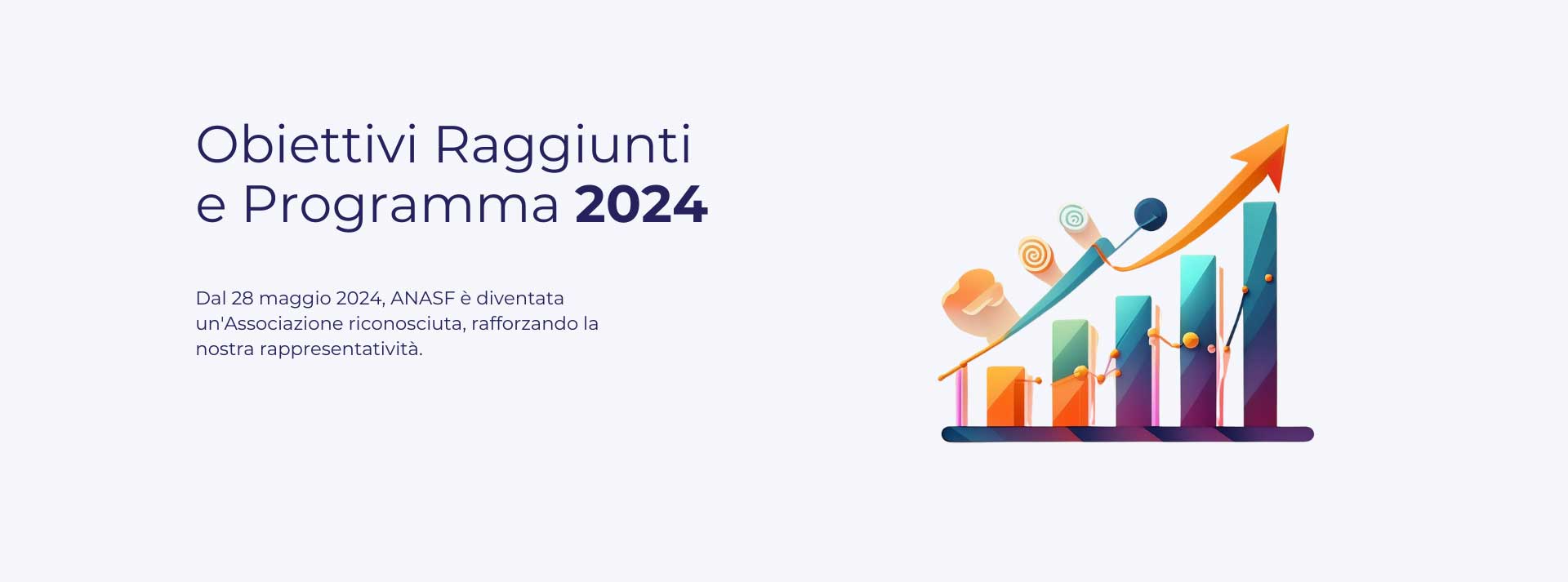 Obiettivi Raggiunti
e Programma 2024

Dal 28 maggio 2024, ANASF è diventata un'Associazione riconosciuta, rafforzando la nostra rappresentatività.